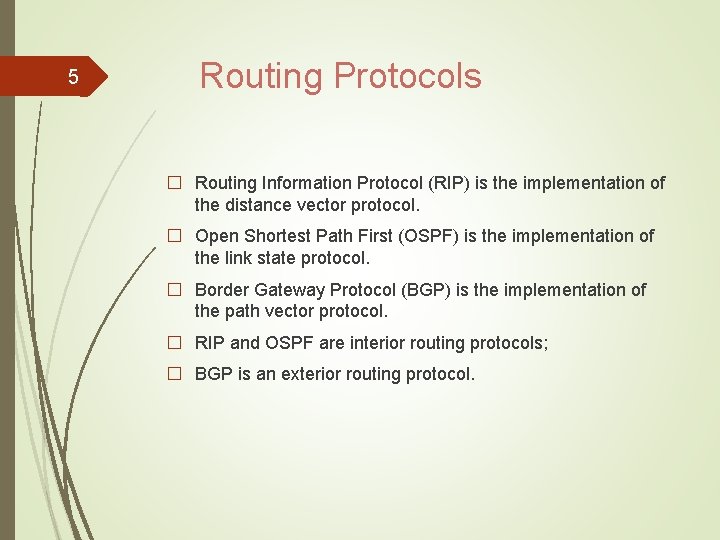 5

Routing Protocols

□ Routing Information Protocol (RIP) is the implementation of the distance vector protocol.

□ Open Shortest Path First (OSPF) is the implementation of the link state protocol.

□ Border Gateway Protocol (BGP) is the implementation of the path vector protocol.

□ RIP and OSPF are interior routing protocols;

□ BGP is an exterior routing protocol.